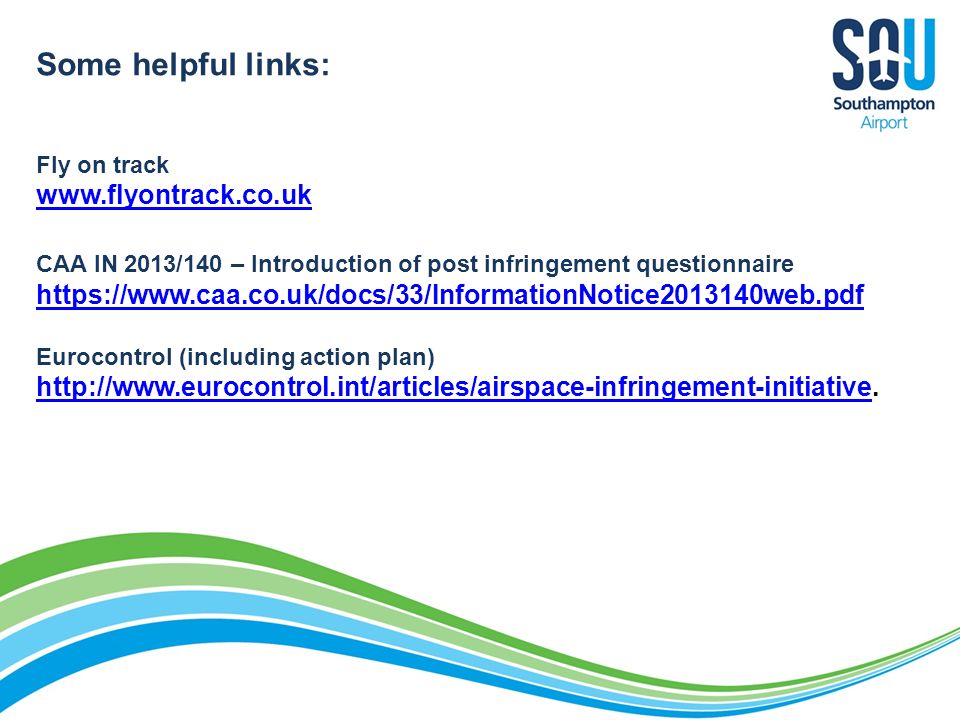 Some helpful links:

SOU
Southampton
Airport

Fly on track
www.flyontrack.co.uk

CAA IN 2013/140 – Introduction of post infringement questionnaire
https://www.caa.co.uk/docs/33/InformationNotice2013140web.pdf

Eurocontrol (including action plan)
http://www.eurocontrol.int/articles/airspace-infringement-initiative.